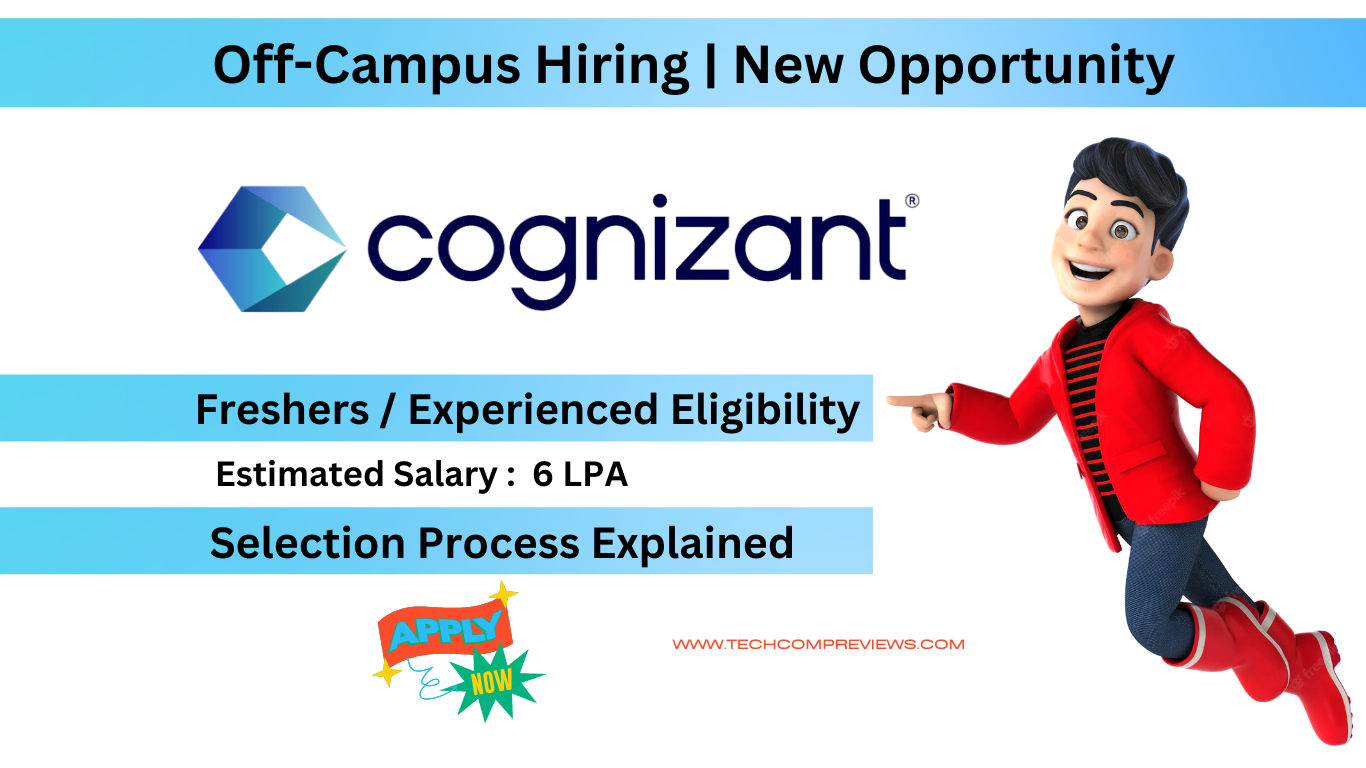 Off-Campus Hiring | New Opportunity

cognizant®

Freshers / Experienced Eligibility

Estimated Salary : 6 LPA

Selection Process Explained

APPLY NOW

WWW.TECHCOMPREVIEWS.COM